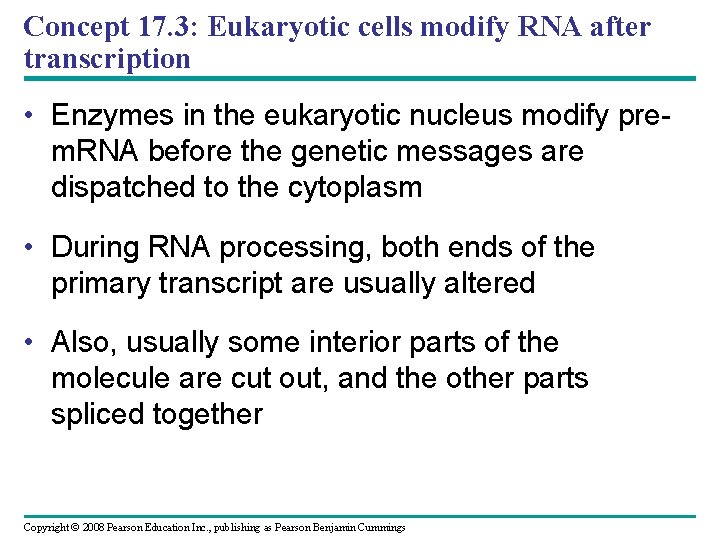 Concept 17.3: Eukaryotic cells modify RNA after transcription

• Enzymes in the eukaryotic nucleus modify pre-mRNA before the genetic messages are dispatched to the cytoplasm

• During RNA processing, both ends of the primary transcript are usually altered

• Also, usually some interior parts of the molecule are cut out, and the other parts spliced together

Copyright © 2008 Pearson Education Inc., publishing as Pearson Benjamin Cummings